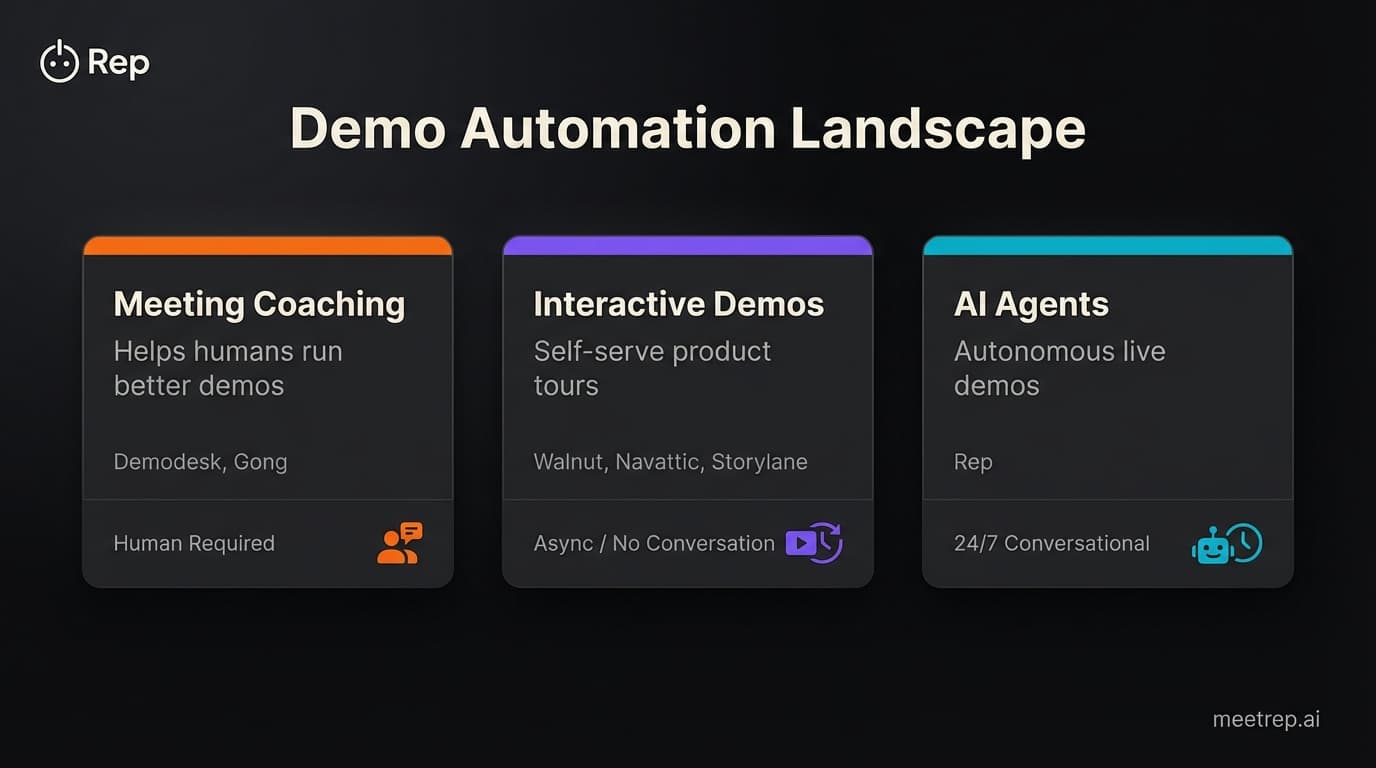 Rep

Demo Automation Landscape

Meeting Coaching
Helps humans run better demos

Demodesk, Gong

Human Required

Interactive Demos
Self-serve product tours

Walnut, Navattic, Storylane

Async / No Conversation

AI Agents
Autonomous live demos

Rep

24/7 Conversational

meetrep.ai